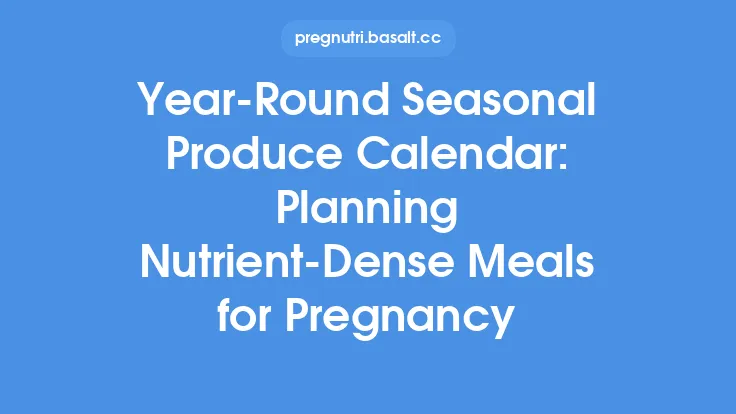 pregnutri.basalt.cc

Year-Round Seasonal Produce Calendar: Planning Nutrient-Dense Meals for Pregnancy